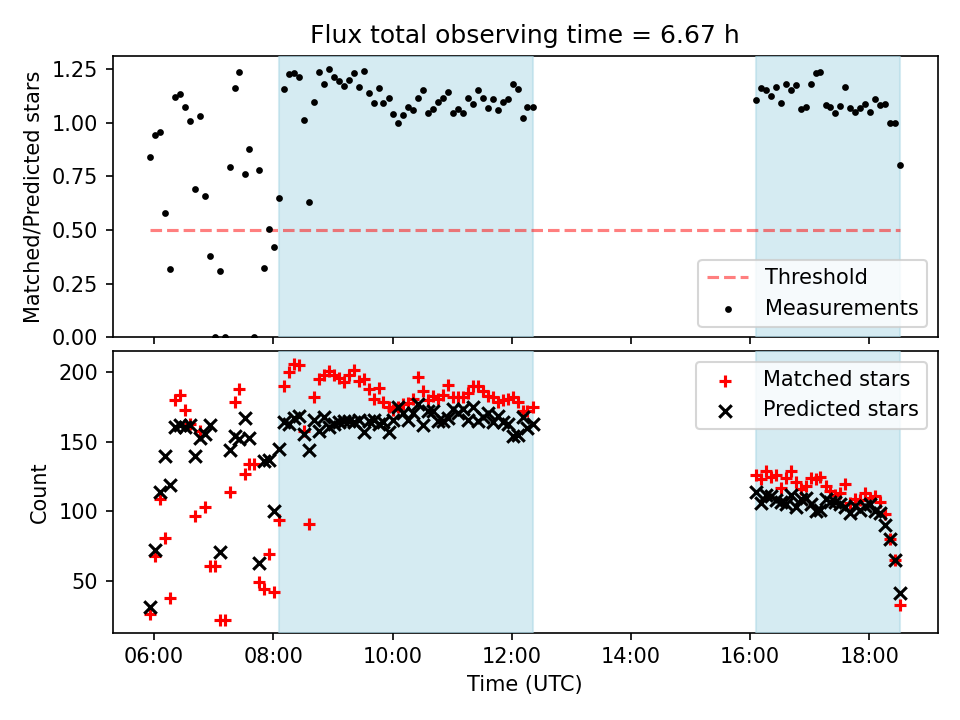 Flux total observing time = 6.67 h

Matched/Predicted stars

1.25
1.00
0.75
0.50
0.25
0.00

Threshold
Measurements

Count

200
150
100
50

Matched stars
Predicted stars

06:00 08:00 10:00 12:00 14:00 16:00 18:00

Time (UTC)